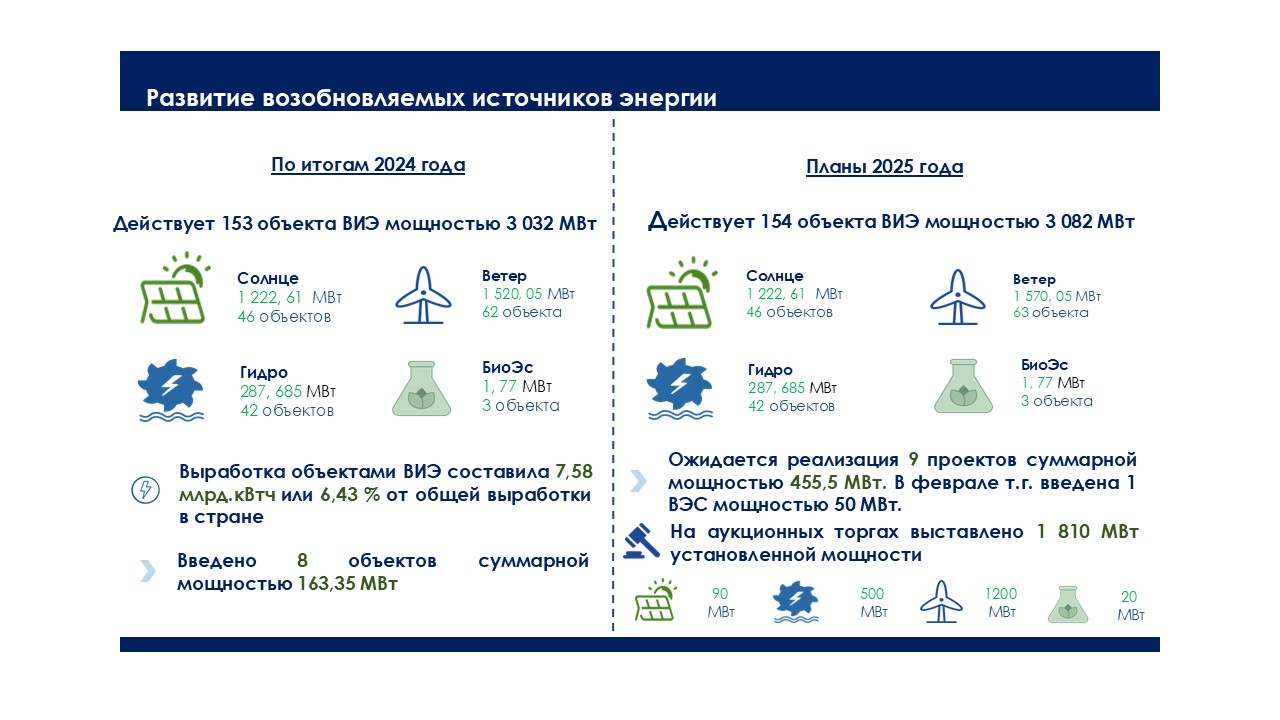 Развитие возобновляемых источников энергии

По итогам 2024 года

Действует 153 объекта ВИЭ мощностью 3 032 МВт

Солнце
1 222, 61 МВт
46 объектов

Ветер
1 520, 05 МВт
62 объекта

Гидро
287, 685 МВт
42 объектов

БиоЭс
1, 77 МВт
3 объекта

Выработка объектами ВИЭ составила 7,58 млрд.кВтч или 6,43 % от общей выработки в стране

Введено 8 объектов суммарной мощностью 163,35 МВт

Планы 2025 года

Действует 154 объекта ВИЭ мощностью 3 082 МВт

Солнце
1 222, 61 МВт
46 объектов

Ветер
1 570, 05 МВт
63 объекта

Гидро
287, 685 МВт
42 объектов

БиоЭс
1, 77 МВт
3 объекта

Ожидается реализация 9 проектов суммарной мощностью 455,5 МВт. В феврале т.г. введена 1 ВЭС мощностью 50 МВт.

На аукционных торгах выставлено 1 810 МВт установленной мощности

90 МВт

500 МВт

1200 МВт

20 МВт